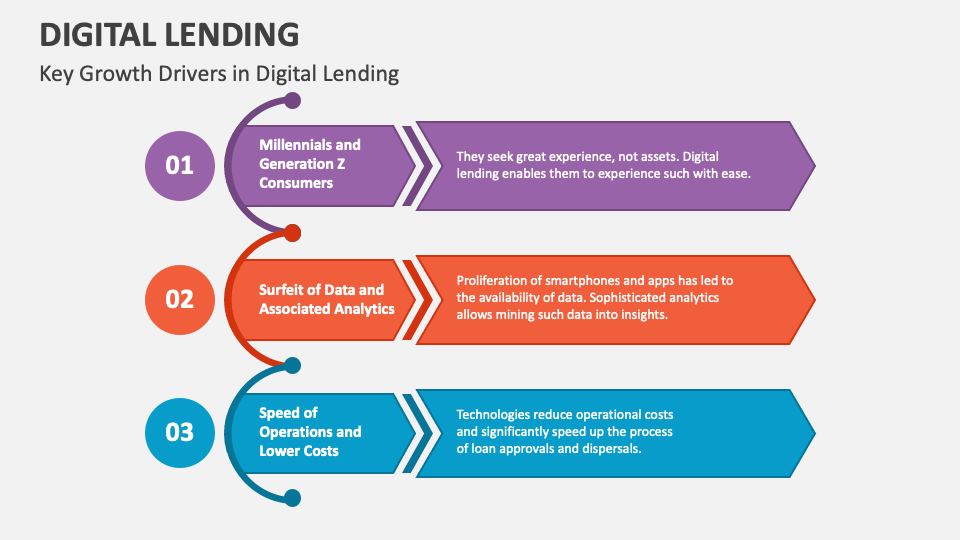 DIGITAL LENDING

Key Growth Drivers in Digital Lending

01

Millennials and Generation Z Consumers

They seek great experience, not assets. Digital lending enables them to experience such with ease.

02

Surfeit of Data and Associated Analytics

Proliferation of smartphones and apps has led to the availability of data. Sophisticated analytics allows mining such data into insights.

03

Speed of Operations and Lower Costs

Technologies reduce operational costs and significantly speed up the process of loan approvals and dispersals.